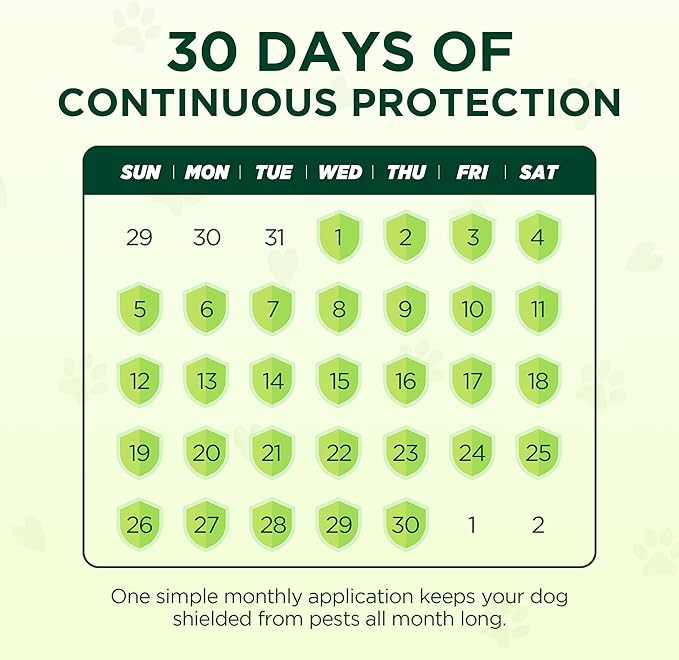 30 DAYS OF
CONTINUOUS PROTECTION

| SUN | MON | TUE | WED | THU | FRI | SAT |
|---|---|---|---|---|---|---|
| 29 | 30 | 31 | 1 | 2 | 3 | 4 |
| 5 | 6 | 7 | 8 | 9 | 10 | 11 |
| 12 | 13 | 14 | 15 | 16 | 17 | 18 |
| 19 | 20 | 21 | 22 | 23 | 24 | 25 |
| 26 | 27 | 28 | 29 | 30 | 1 | 2 |

One simple monthly application keeps your dog shielded from pests all month long.